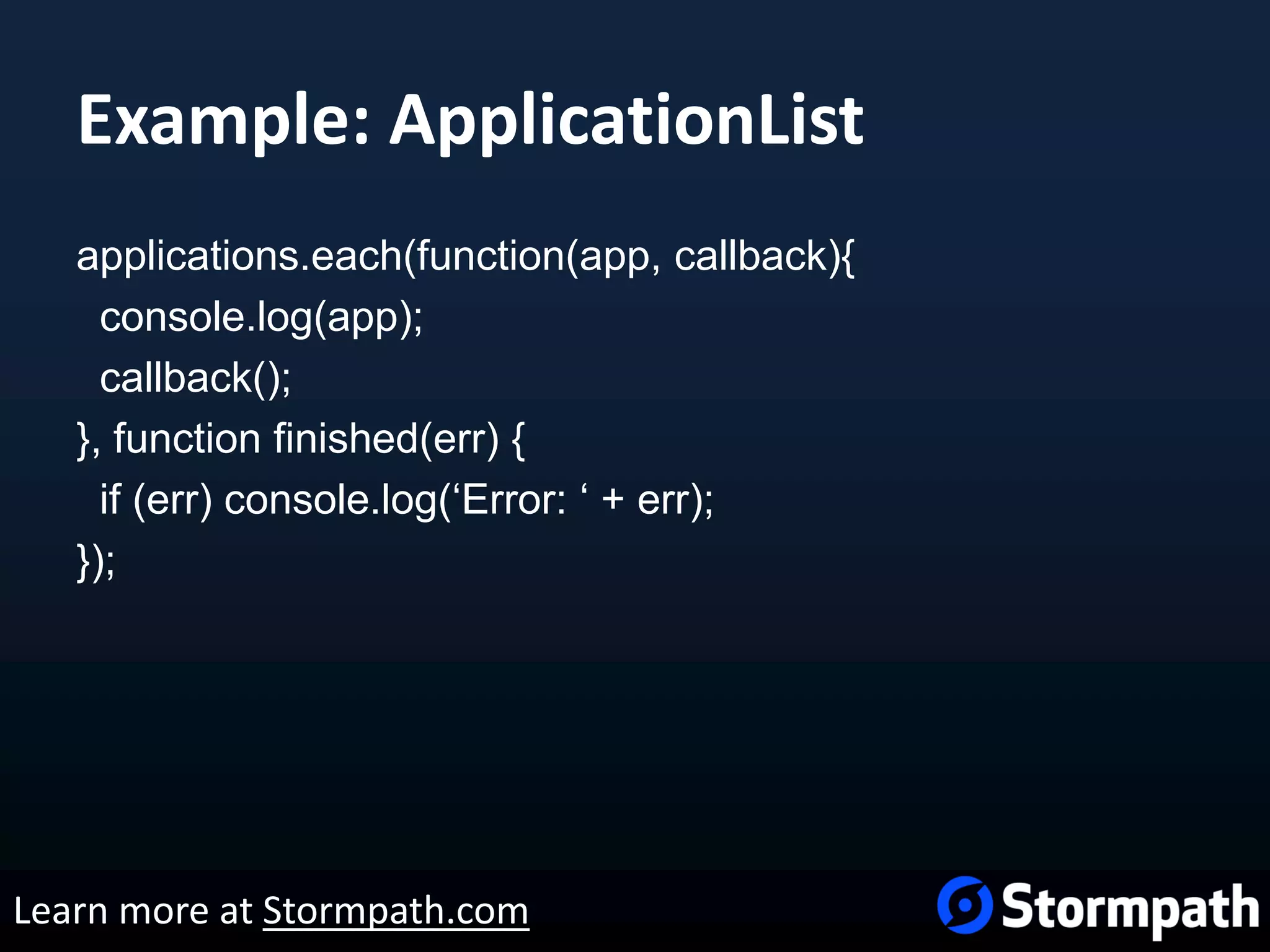 Example: ApplicationList

applications.each(function(app, callback){
  console.log(app);
  callback();
}, function finished(err) {
  if (err) console.log(‘Error: ‘ + err);
});

Learn more at Stormpath.com

Stormpath